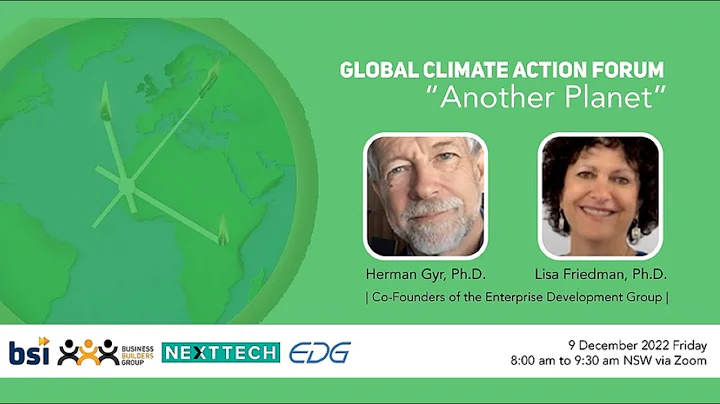 GLOBAL CLIMATE ACTION FORUM
"Another Planet"

Herman Gyr, Ph.D.

Lisa Friedman, Ph.D.

| Co-Founders of the Enterprise Development Group |

bsi

BUSINESS BUILDERS GROUP

NEXTTECH

EDG

9 December 2022 Friday
8:00 am to 9:30 am NSW via Zoom